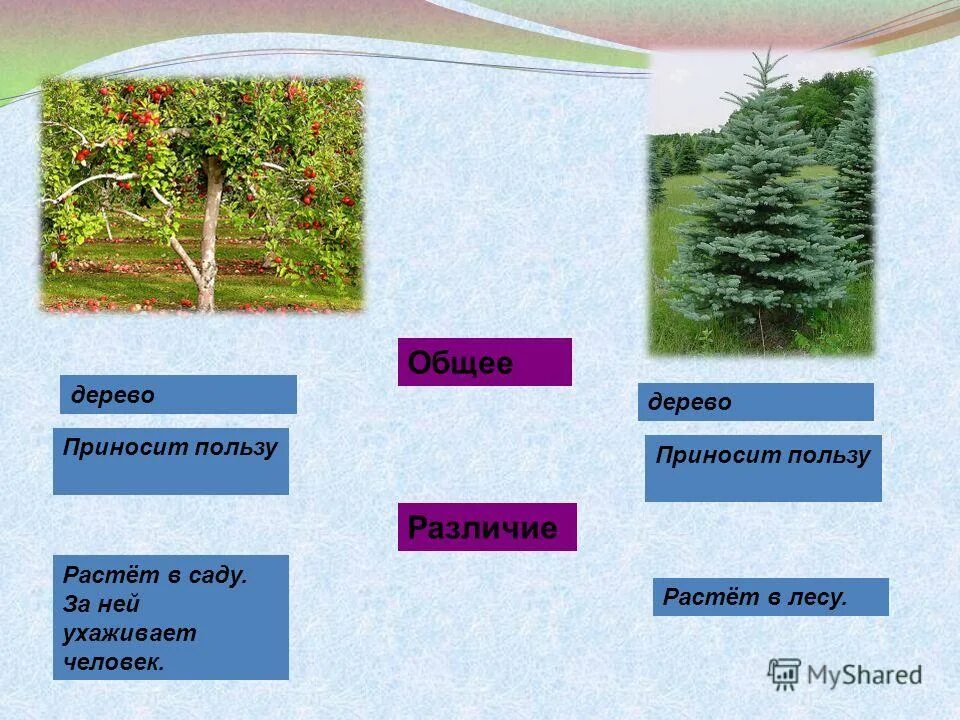 Общее

дерево

Приносит пользу

дерево

Приносит пользу

Различие

Растёт в саду. За ней ухаживает человек.

Растёт в лесу.

MyShared